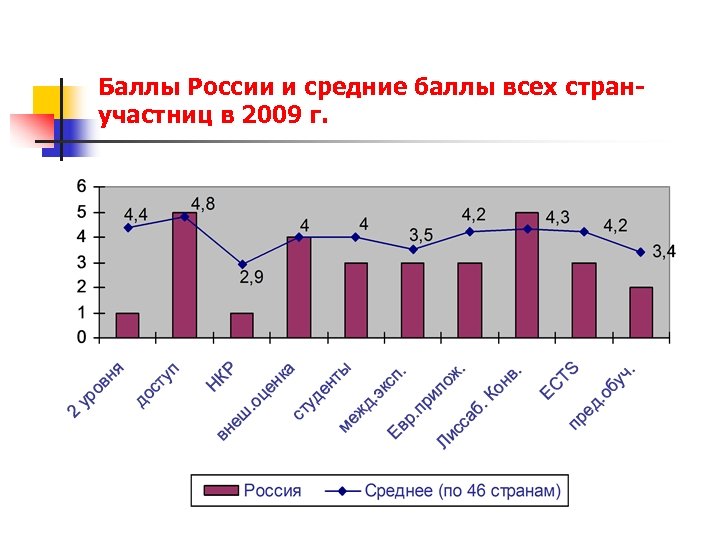 Баллы России и средние баллы всех стран-участниц в 2009 г.

6
5
4
3
2
1
0

4,4
4,8
2,9
4
4
3,5
4,2
4,3
4,2
3,4

2 уровня
доступ
НКР
внеш.оценка
студенты
межд.эксп.
Евр.прилож.
Лиссаб. Конв.
ECTS
пред.обуч.

Россия
Среднее (по 46 странам)